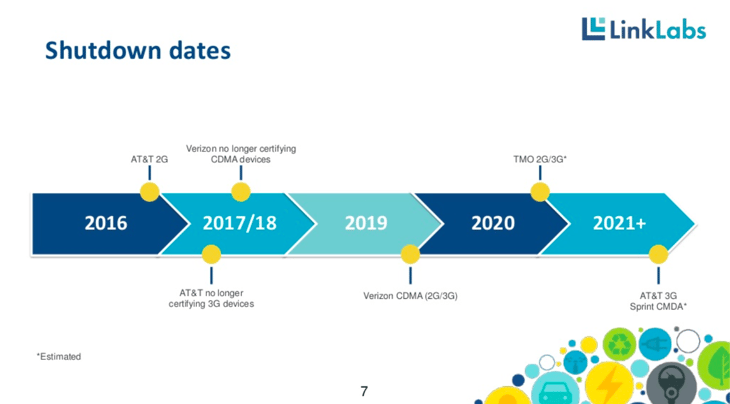 LinkLabs

Shutdown dates

AT&T 2G

Verizon no longer certifying CDMA devices

TMO 2G/3G*

2016

2017/18

2019

2020

2021+

AT&T no longer certifying 3G devices

Verizon CDMA (2G/3G)

AT&T 3G
Sprint CMDA*

*Estimated

7